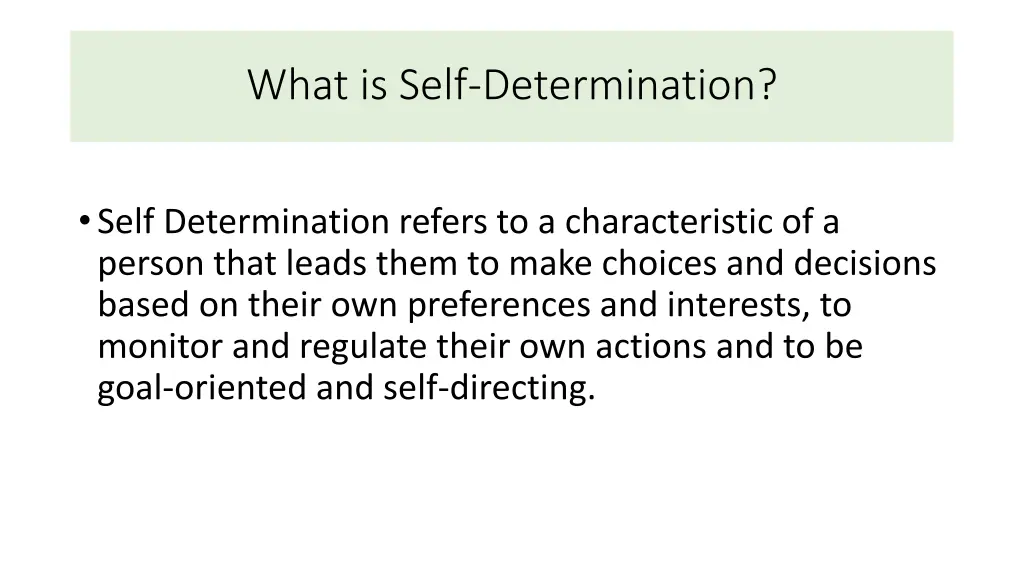 What is Self-Determination?

• Self Determination refers to a characteristic of a person that leads them to make choices and decisions based on their own preferences and interests, to monitor and regulate their own actions and to be goal-oriented and self-directing.